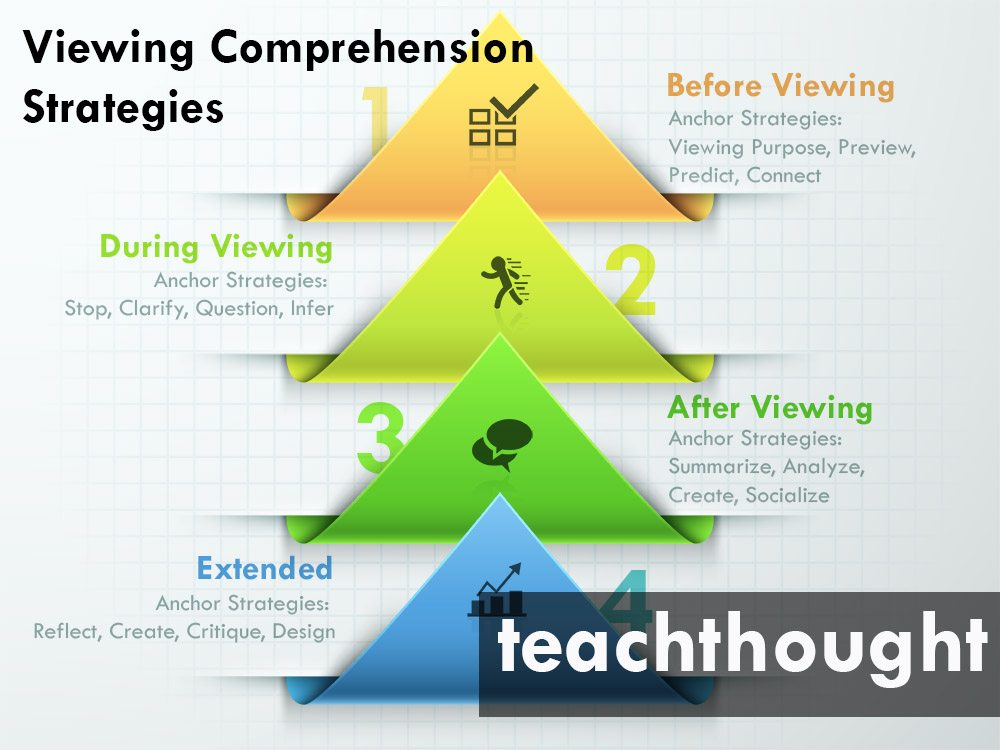 Viewing Comprehension Strategies

1

Before Viewing
Anchor Strategies:
Viewing Purpose, Preview, Predict, Connect

During Viewing
Anchor Strategies:
Stop, Clarify, Question, Infer

2

3

After Viewing
Anchor Strategies:
Summarize, Analyze, Create, Socialize

Extended
Anchor Strategies:
Reflect, Create, Critique, Design

4

teachthought